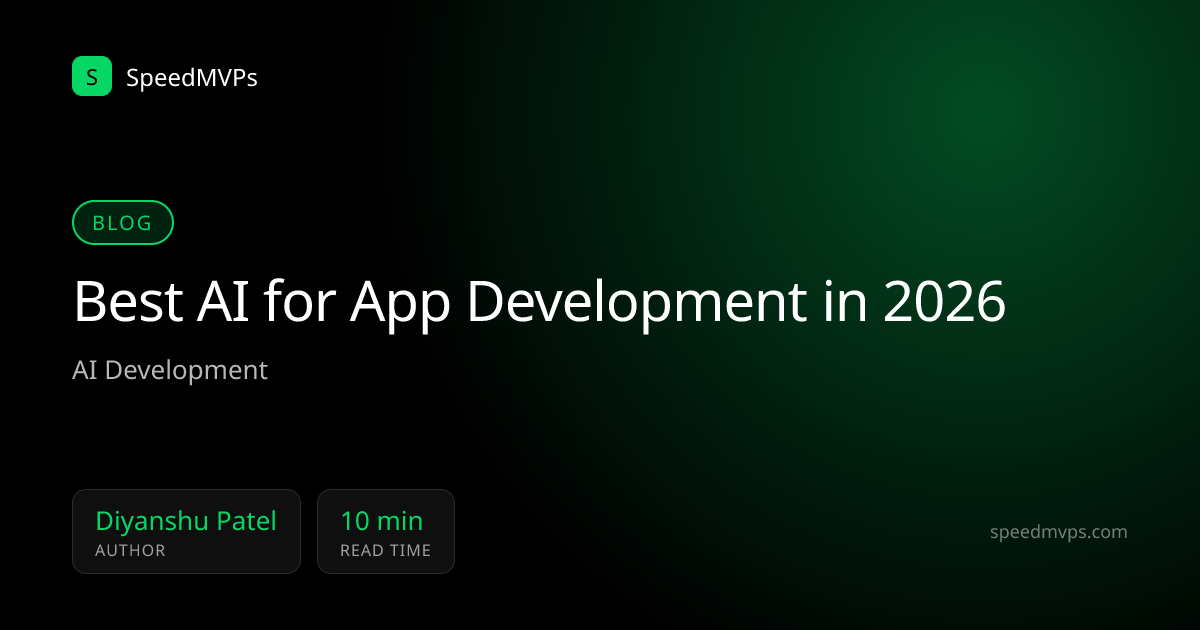 S SpeedMVPs

BLOG

Best AI for App Development in 2026

AI Development

Diyanshu Patel
AUTHOR

10 min
READ TIME

speedmvps.com